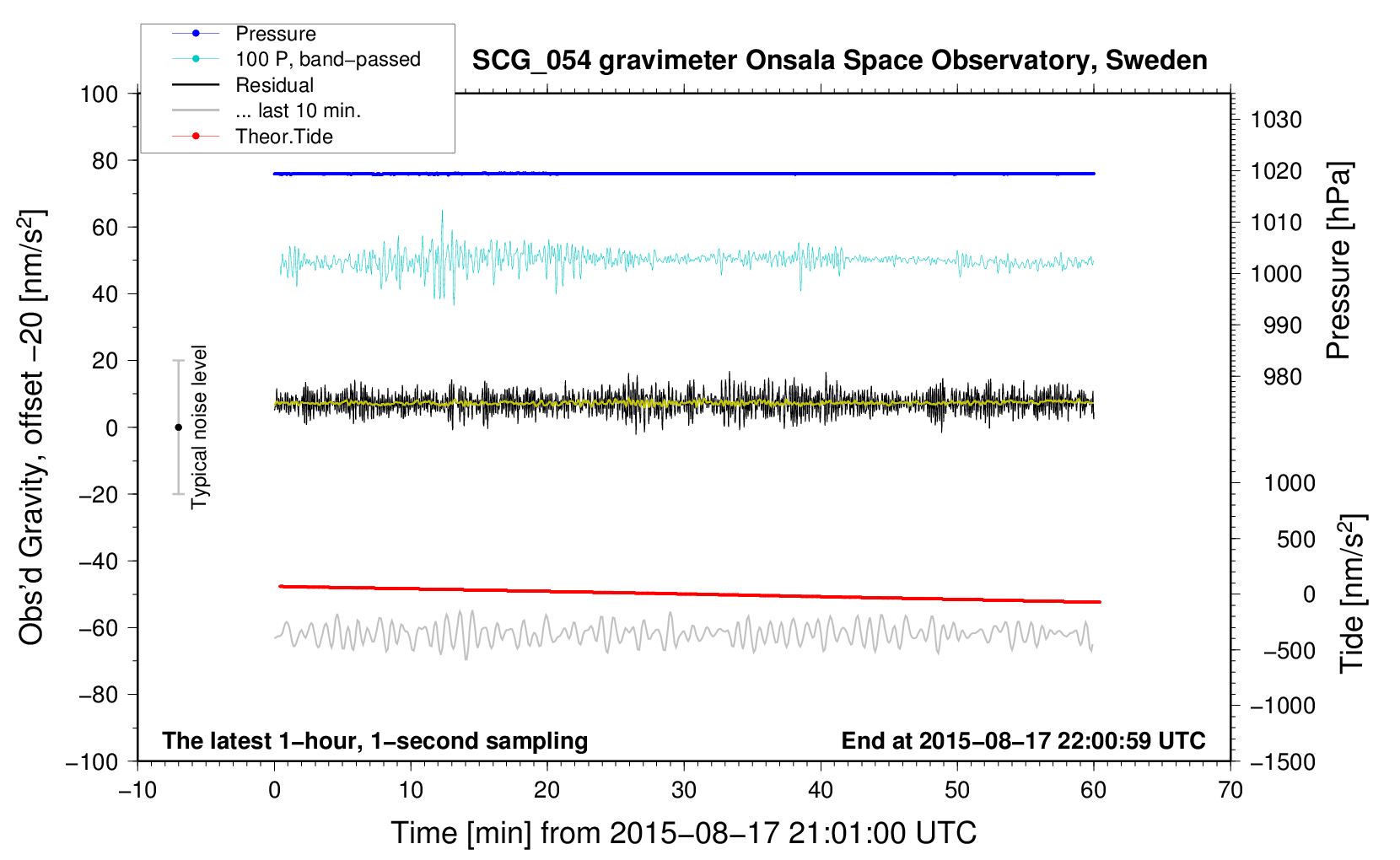 Pressure
100 P, band−passed
Residual
... last 10 min.
Theor.Tide

SCG_054 gravimeter Onsala Space Observatory, Sweden

100
80
60
40
20
0
−20
−40
−60
−80
−100

Obs'd Gravity, offset −20 [nm/s$^2$]

Typical noise level

1030
1020
1010
1000
990
980

Pressure [hPa]

1000
500
0
−500
−1000
−1500

Tide [nm/s$^2$]

The latest 1−hour, 1−second sampling

End at 2015−08−17 22:00:59 UTC

−10
0
10
20
30
40
50
60
70

Time [min] from 2015−08−17 21:01:00 UTC